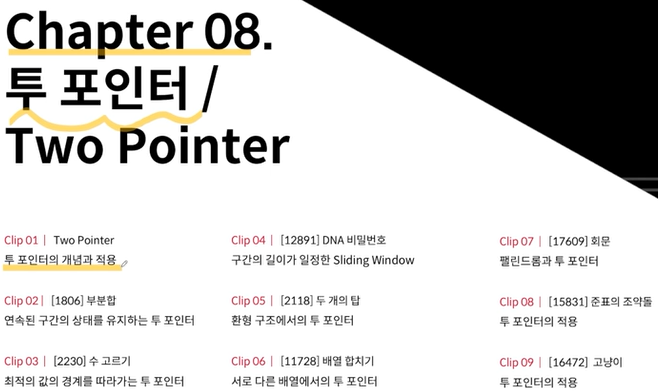 Chapter 08.
투 포인터 /
Two Pointer

Clip 01 | Two Pointer
투 포인터의 개념과 적용

Clip 02 | [1806] 부분합
연속된 구간의 상태를 유지하는 투 포인터

Clip 03 | [2230] 수 고르기
최적의 값의 경계를 따라가는 투 포인터

Clip 04 | [12891] DNA 비밀번호
구간의 길이가 일정한 Sliding Window

Clip 05 | [2118] 두 개의 탑
환형 구조에서의 투 포인터

Clip 06 | [11728] 배열 합치기
서로 다른 배열에서의 투 포인터

Clip 07 | [17609] 회문
팰린드롬과 투 포인터

Clip 08 | [15831] 준표의 조약돌
투 포인터의 적용

Clip 09 | [16472] 고냥이
투 포인터의 적용